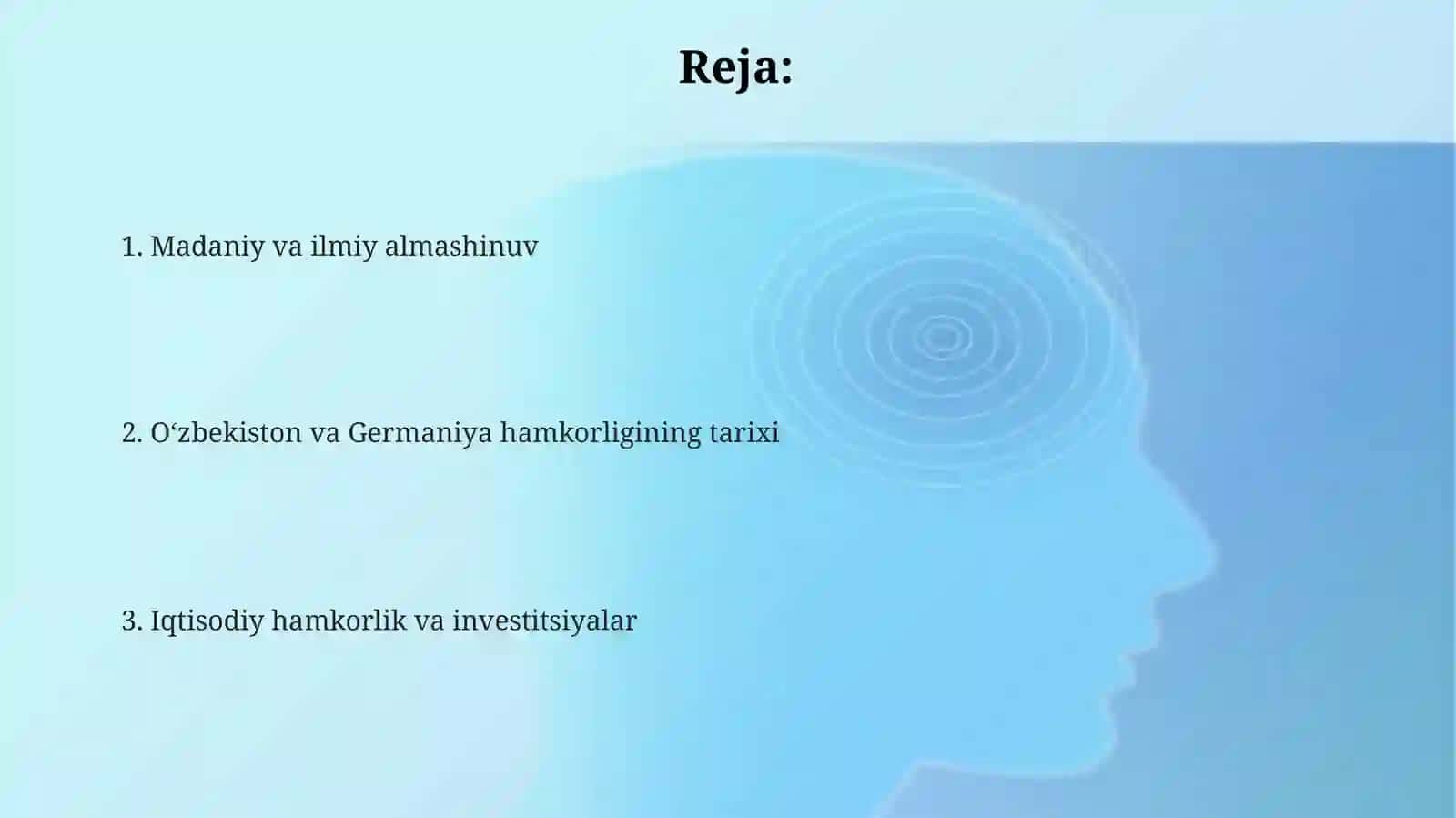 Reja:

1. Madaniy va ilmiy almashinuv

2. O‘zbekiston va Germaniya hamkorligining tarixi

3. Iqtisodiy hamkorlik va investitsiyalar